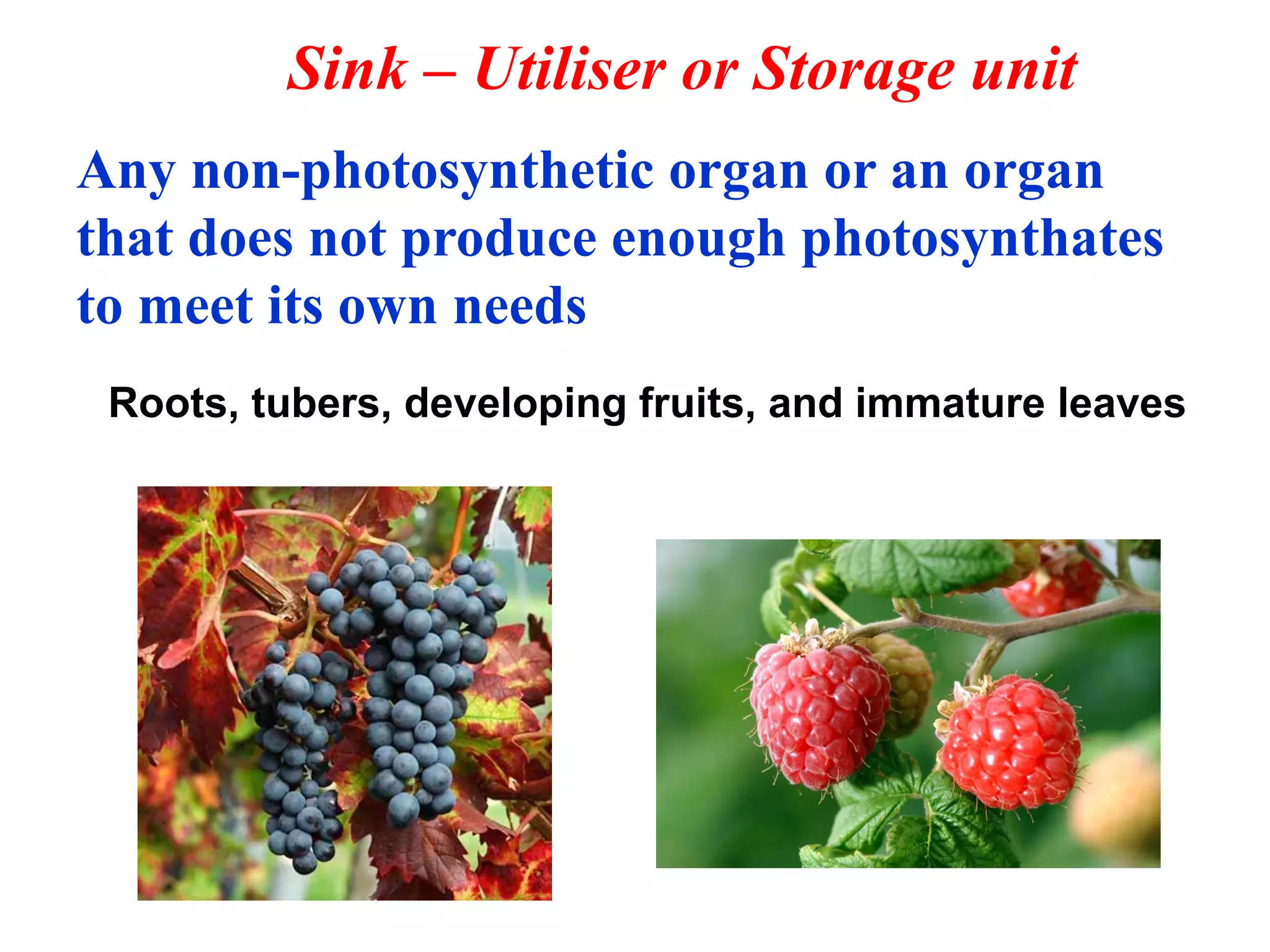 Sink – Utiliser or Storage unit

Any non-photosynthetic organ or an organ that does not produce enough photosynthates to meet its own needs

Roots, tubers, developing fruits, and immature leaves